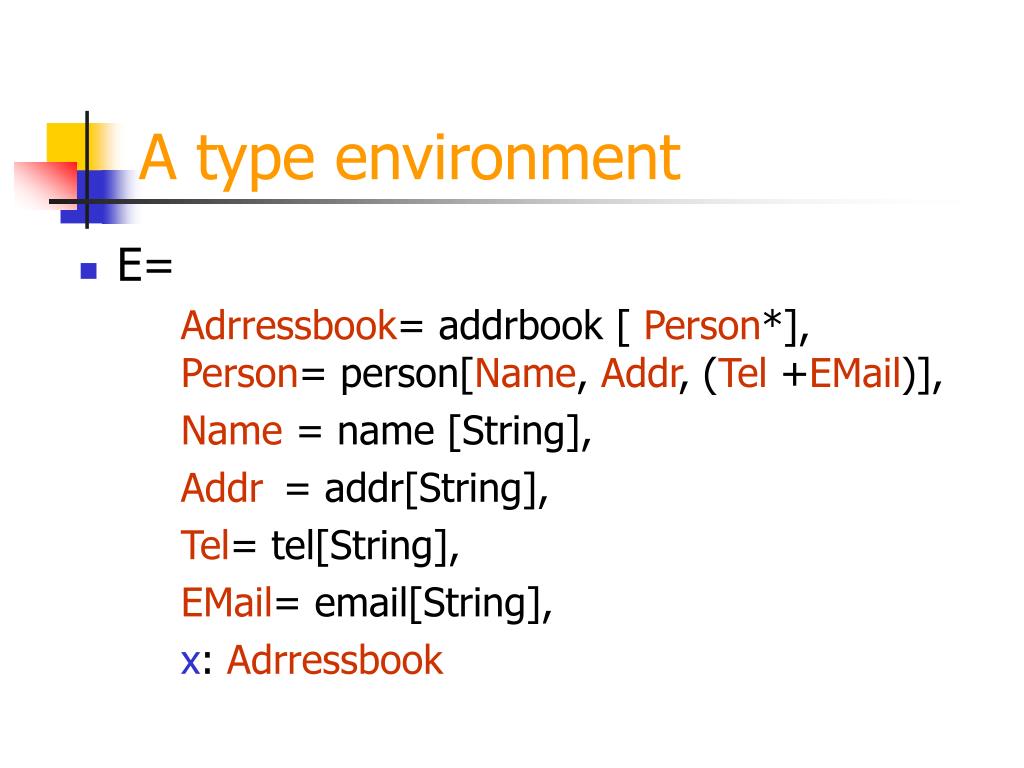 A type environment

E=

Adrressbook= addrbook [ Person*],
Person= person[Name, Addr, (Tel +EMail)],

Name = name [String],

Addr = addr[String],

Tel= tel[String],

EMail= email[String],

x: Adrressbook